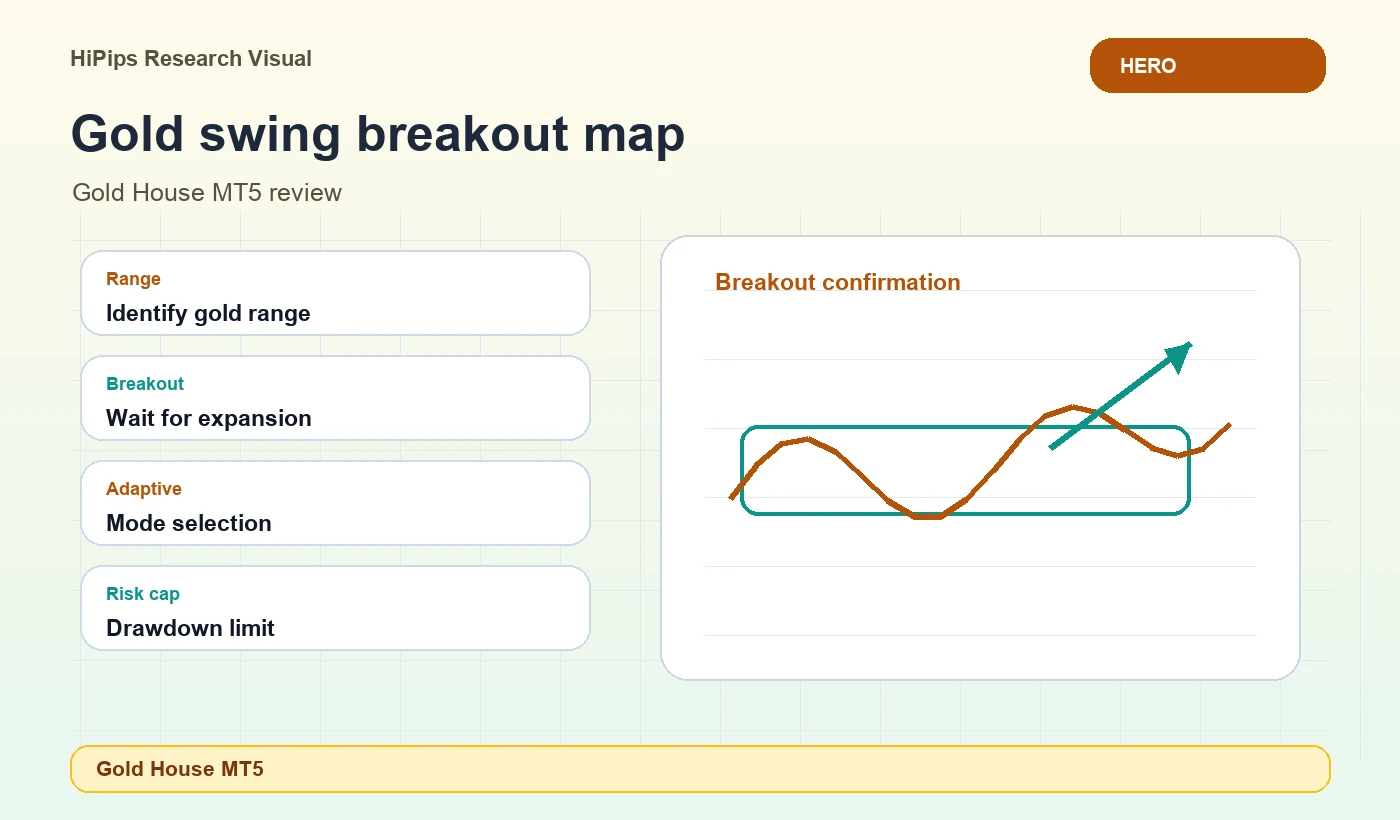 HiPips Research Visual

HERO

Gold swing breakout map

Gold House MT5 review

Range
Identify gold range

Breakout
Wait for expansion

Adaptive
Mode selection

Risk cap
Drawdown limit

Breakout confirmation

Gold House MT5